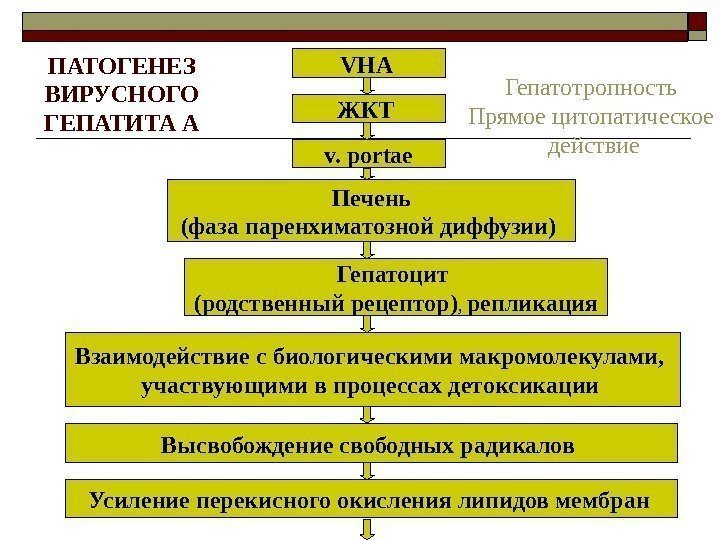 ПАТОГЕНЕЗ ВИРУСНОГО ГЕПАТИТА А

VHA

ЖКТ

v. portae

Гепатотропность
Прямое цитопатическое действие

Печень
(фаза паренхиматозной диффузии)

Гепатоцит
(родственный рецептор), репликация

Взаимодействие с биологическими макромолекулами, участвующими в процессах детоксикации

Высвобождение свободных радикалов

Усиление перекисного окисления липидов мембран